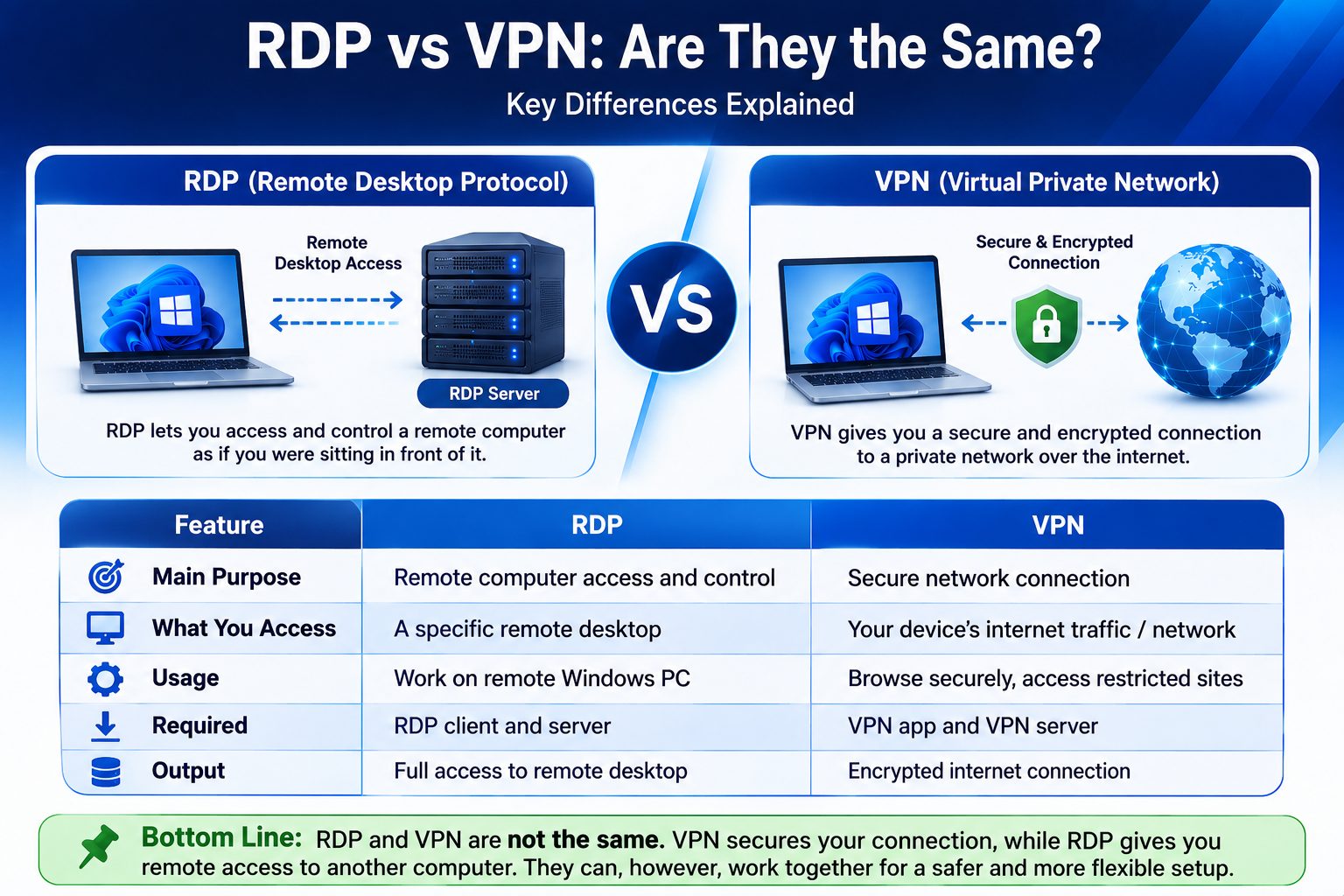 RDP vs VPN: Are They the Same?

Key Differences Explained

RDP (Remote Desktop Protocol)

Remote Desktop Access

RDP Server

RDP lets you access and control a remote computer as if you were sitting in front of it.

VS

VPN (Virtual Private Network)

Secure & Encrypted Connection

VPN gives you a secure and encrypted connection to a private network over the internet.

| Feature | RDP | VPN |
|---|---|---|
| Main Purpose | Remote computer access and control | Secure network connection |
| What You Access | A specific remote desktop | Your device's internet traffic / network |
| Usage | Work on remote Windows PC | Browse securely, access restricted sites |
| Required | RDP client and server | VPN app and VPN server |
| Output | Full access to remote desktop | Encrypted internet connection |

Bottom Line: RDP and VPN are not the same. VPN secures your connection, while RDP gives you remote access to another computer. They can, however, work together for a safer and more flexible setup.